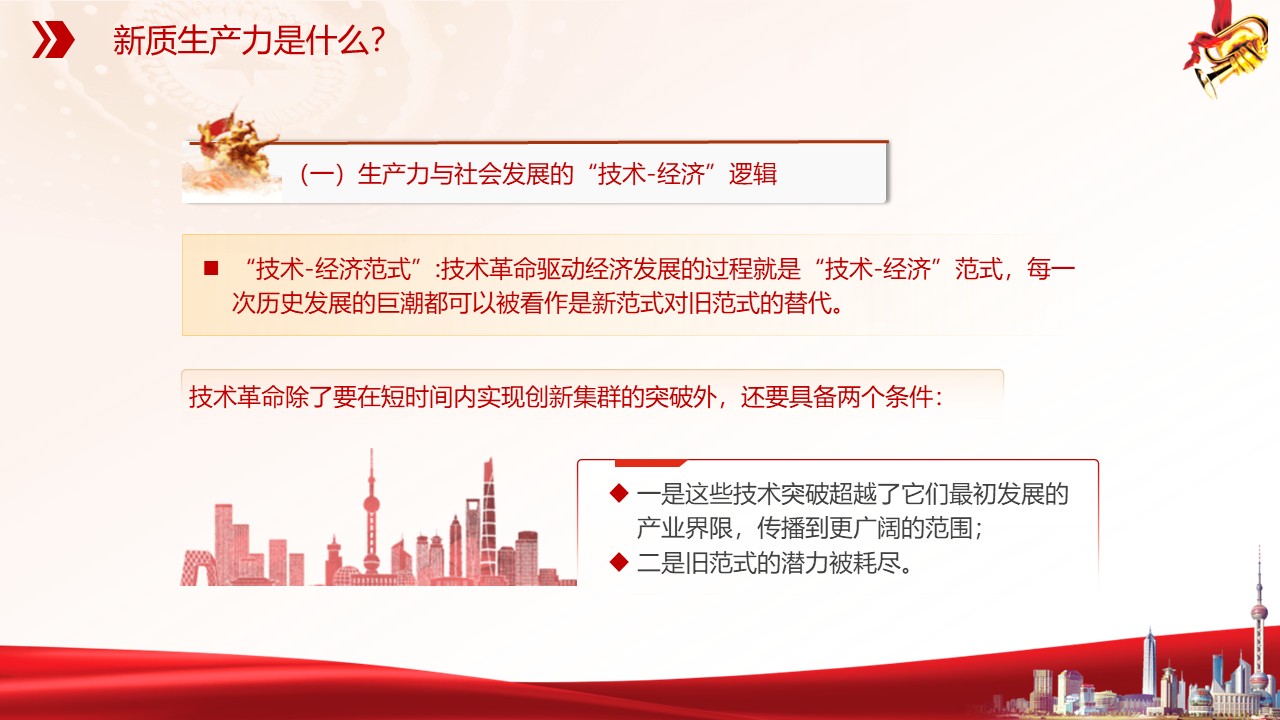 新质生产力是什么?

（一）生产力与社会发展的“技术-经济”逻辑

■ “技术-经济范式”:技术革命驱动经济发展的过程就是“技术-经济”范式，每一次历史发展的巨潮都可以被看作是新范式对旧范式的替代。

技术革命除了要在短时间内实现创新集群的突破外，还要具备两个条件：

◆ 一是这些技术突破超越了它们最初发展的产业界限，传播到更广阔的范围；
◆ 二是旧范式的潜力被耗尽。